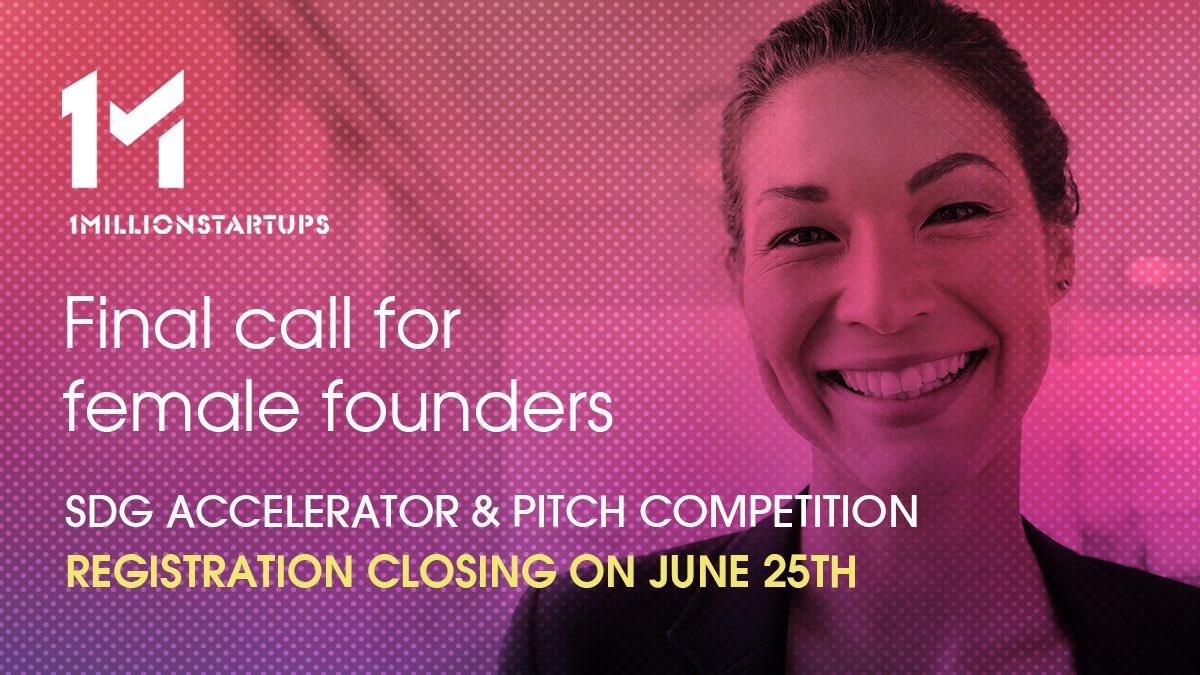 1M

1MILLIONSTARTUPS

Final call for female founders

SDG ACCELERATOR & PITCH COMPETITION

REGISTRATION CLOSING ON JUNE 25TH